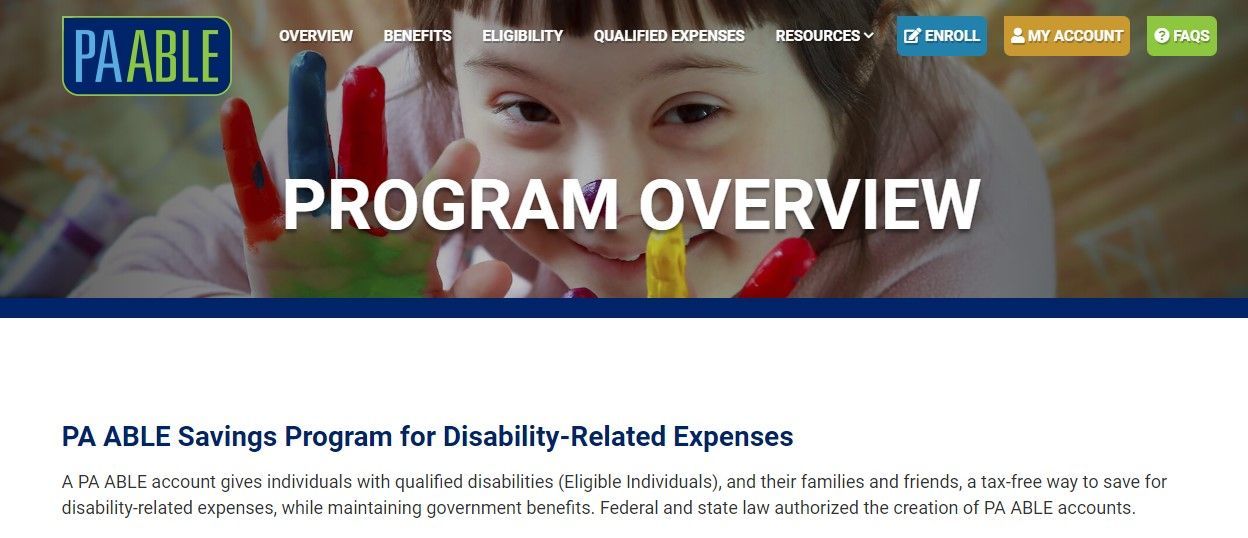 PA ABLE

OVERVIEW BENEFITS ELIGIBILITY QUALIFIED EXPENSES RESOURCES ENROLL MY ACCOUNT FAQS

PROGRAM OVERVIEW

PA ABLE Savings Program for Disability-Related Expenses

A PA ABLE account gives individuals with qualified disabilities (Eligible Individuals), and their families and friends, a tax-free way to save for disability-related expenses, while maintaining government benefits. Federal and state law authorized the creation of PA ABLE accounts.